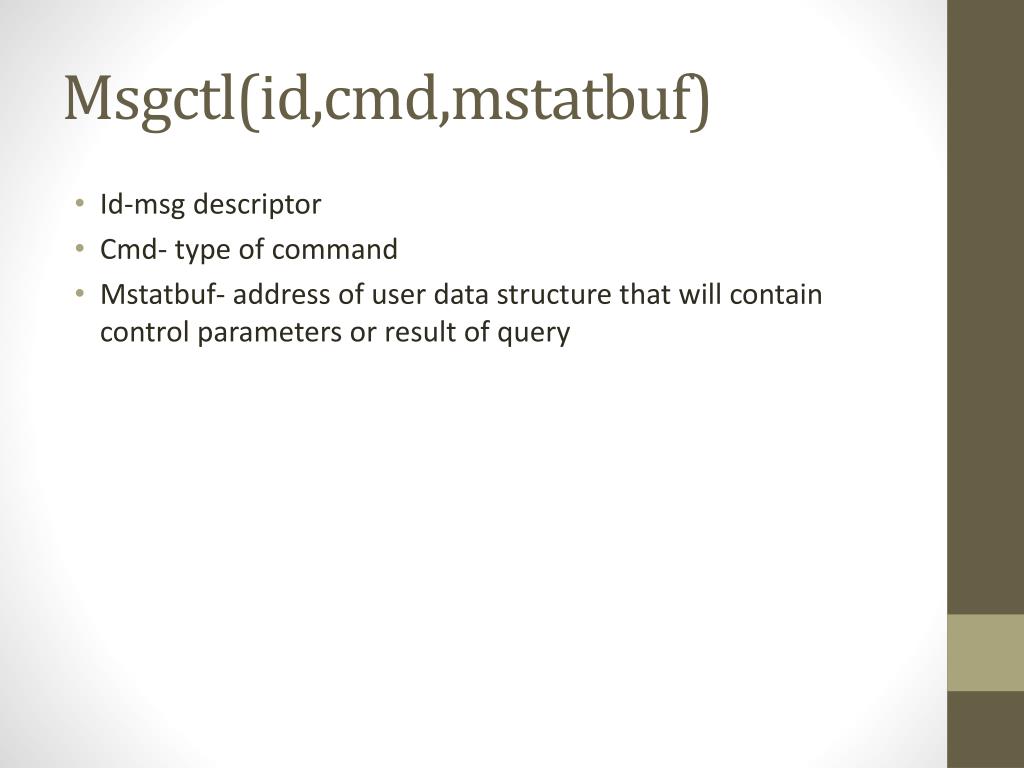 Msgctl(id,cmd,mstatbuf)

• Id-msg descriptor
• Cmd- type of command
• Mstatbuf- address of user data structure that will contain control parameters or result of query